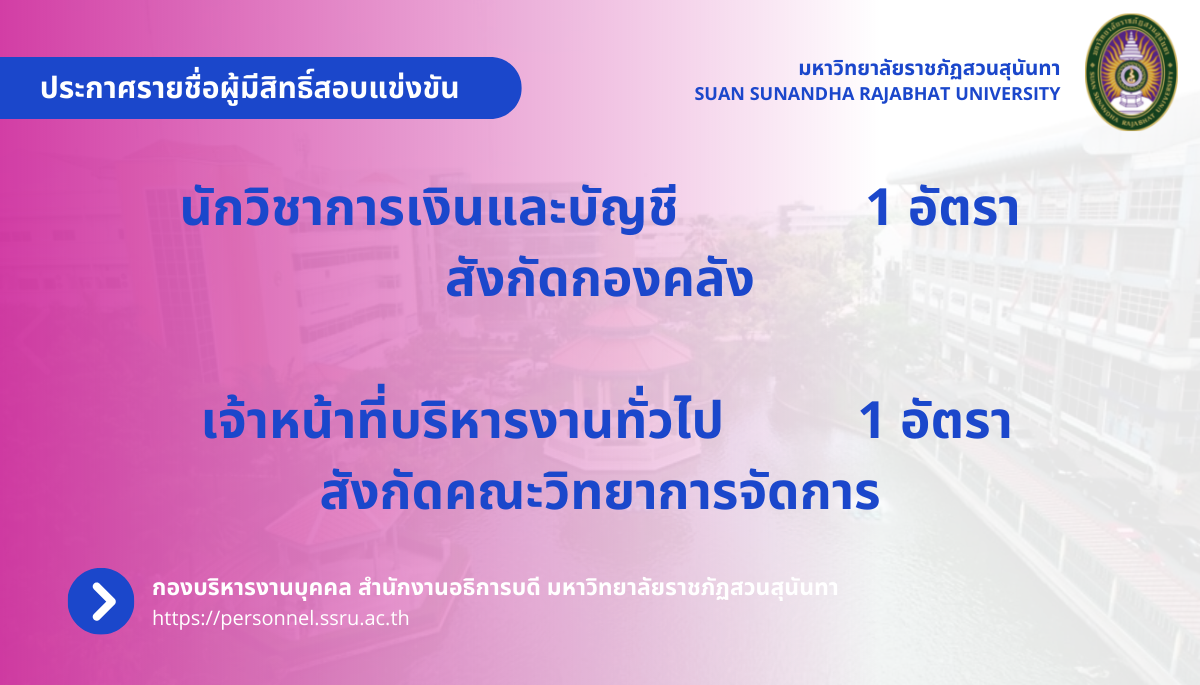 ประกาศรายชื่อผู้มีสิทธิ์สอบแข่งขัน

มหาวิทยาลัยราชภัฏสวนสุนันทา
SUAN SUNANDHA RAJABHAT UNIVERSITY

นักวิชาการเงินและบัญชี 1 อัตรา
สังกัดกองคลัง

เจ้าหน้าที่บริหารงานทั่วไป 1 อัตรา
สังกัดคณะวิทยาการจัดการ

กองบริหารงานบุคคล สำนักงานอธิการบดี มหาวิทยาลัยราชภัฏสวนสุนันทา
https://personnel.ssru.ac.th